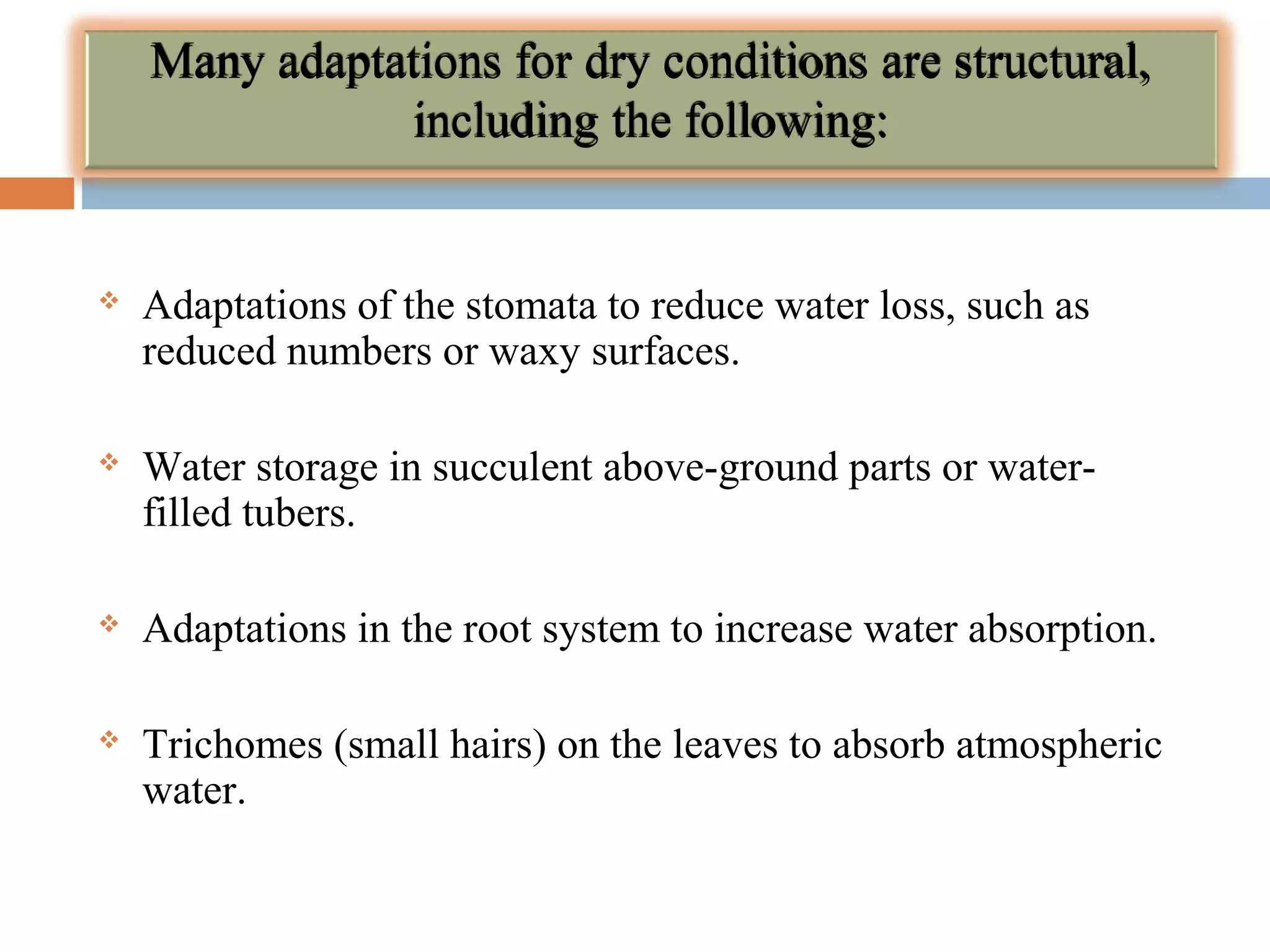 Many adaptations for dry conditions are structural, including the following:

❖ Adaptations of the stomata to reduce water loss, such as reduced numbers or waxy surfaces.

❖ Water storage in succulent above-ground parts or water-filled tubers.

❖ Adaptations in the root system to increase water absorption.

❖ Trichomes (small hairs) on the leaves to absorb atmospheric water.